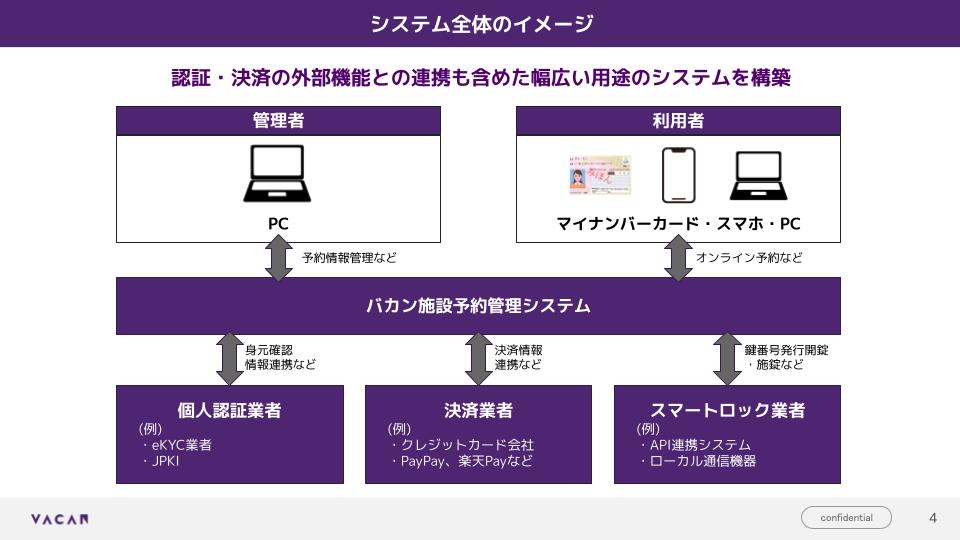 システム全体のイメージ

認証・決済の外部機能との連携も含めた幅広い用途のシステムを構築

管理者

PC

利用者

マイナンバーカード・スマホ・PC

予約情報管理など

オンライン予約など

バカン施設予約管理システム

身元確認
情報連携など

決済情報
連携など

鍵番号発行開錠
・施錠など

個人認証業者
(例)
・eKYC業者
・JPKI

決済業者
(例)
・クレジットカード会社
・PayPay、楽天Payなど

スマートロック業者
(例)
・API連携システム
・ローカル通信機器

VACAN

confidential

4